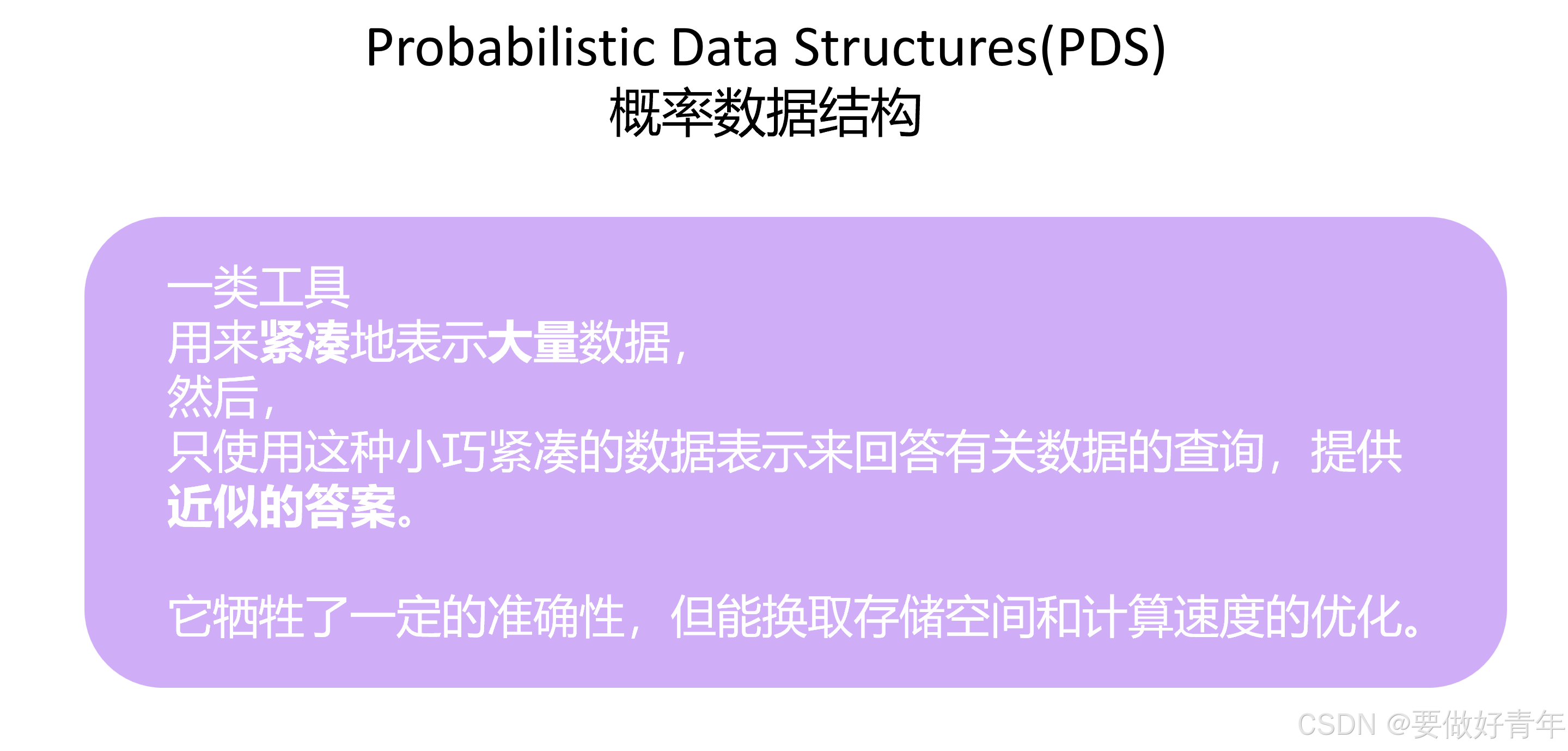 Probabilistic Data Structures(PDS)
概率数据结构

一类工具
用来紧凑地表示大量数据，
然后，
只使用这种小巧紧凑的数据表示来回答有关数据的查询，提供近似的答案。

它牺牲了一定的准确性，但能换取存储空间和计算速度的优化。

CSDN @要做好青年